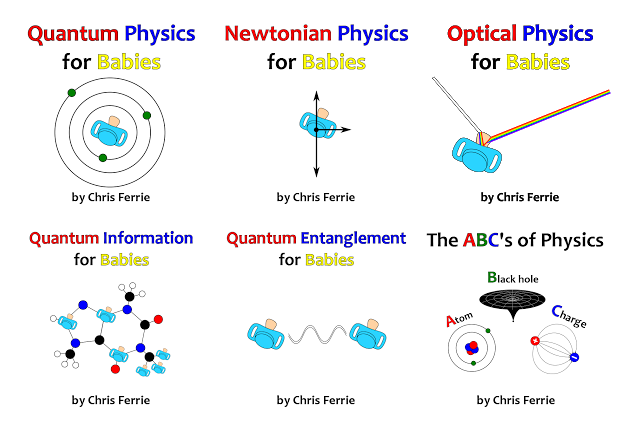 Quantum Physics for Babies

by Chris Ferrie

Newtonian Physics for Babies

by Chris Ferrie

Optical Physics for Babies

by Chris Ferrie

Quantum Information for Babies

by Chris Ferrie

Quantum Entanglement for Babies

by Chris Ferrie

The ABC's of Physics

Black hole

Atom

Charge

by Chris Ferrie